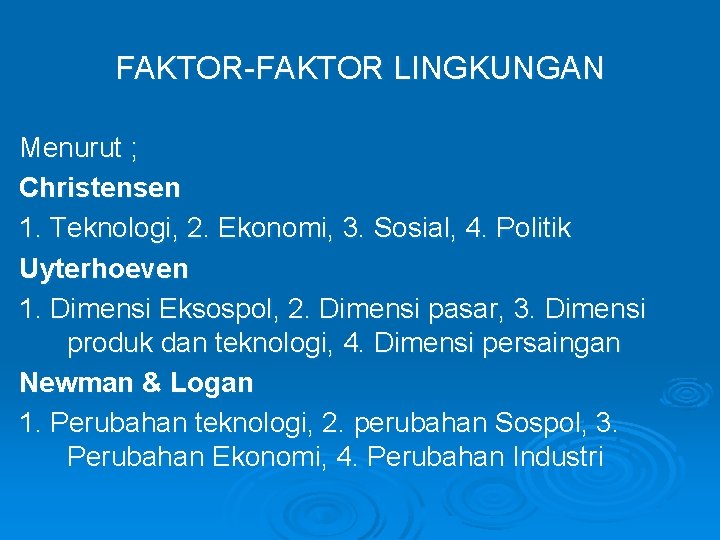 FAKTOR-FAKTOR LINGKUNGAN

Menurut ;

Christensen

1. Teknologi, 2. Ekonomi, 3. Sosial, 4. Politik

Uyterhoeven

1. Dimensi Eksospol, 2. Dimensi pasar, 3. Dimensi produk dan teknologi, 4. Dimensi persaingan

Newman & Logan

1. Perubahan teknologi, 2. perubahan Sospol, 3. Perubahan Ekonomi, 4. Perubahan Industri